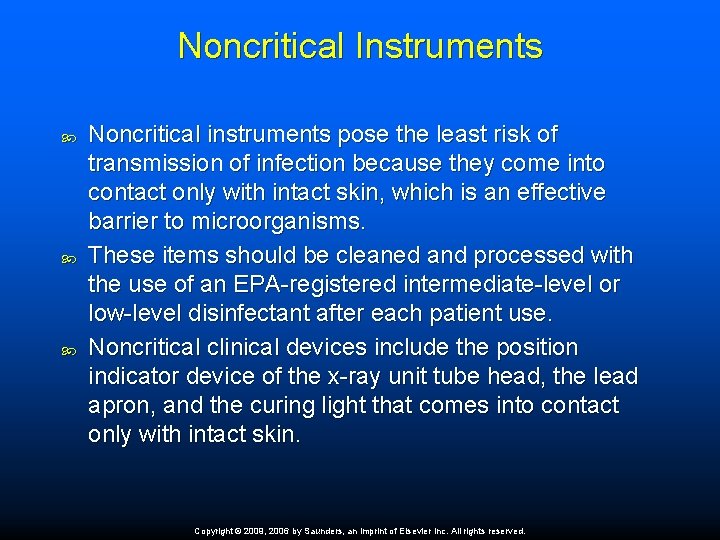 Noncritical Instruments

Noncritical instruments pose the least risk of transmission of infection because they come into contact only with intact skin, which is an effective barrier to microorganisms.

These items should be cleaned and processed with the use of an EPA-registered intermediate-level or low-level disinfectant after each patient use.

Noncritical clinical devices include the position indicator device of the x-ray unit tube head, the lead apron, and the curing light that comes into contact only with intact skin.

Copyright © 2009, 2006 by Saunders, an imprint of Elsevier Inc. All rights reserved.